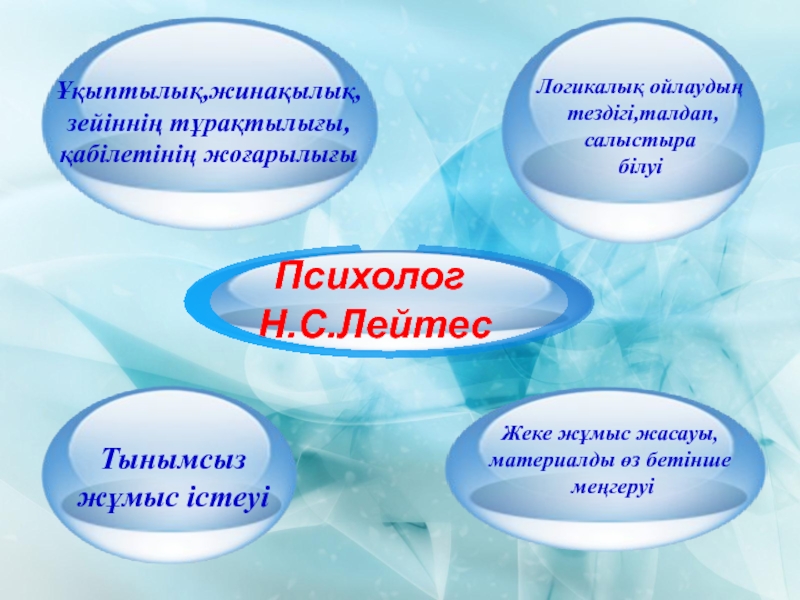 Ұқыптылық,жинақылық, зейіннің тұрақтылығы, қабілетінің жоғарылығы

Логикалық ойлаудың тездігі,талдап, салыстыра білуі

Психолог Н.С.Лейтес

Тынымсыз жұмыс істеуі

Жеке жұмыс жасауы, материалды өз бетінше меңгеруі